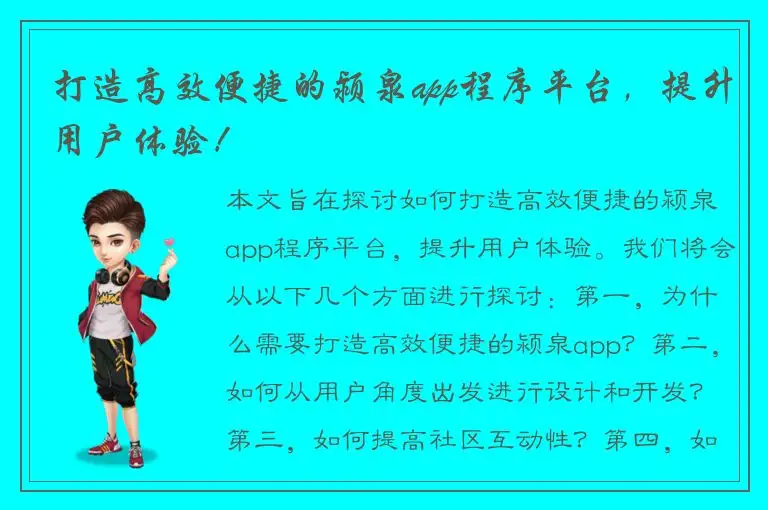 打造高效便捷的颍泉app程序平台，提升用户体验！

本文旨在探讨如何打造高效便捷的颍泉app程序平台，提升用户体验。我们将会从以下几个方面进行探讨：第一，为什么需要打造高效便捷的颍泉app？第二，如何从用户角度出发进行设计和开发？第三，如何提高社区互动性？第四，如